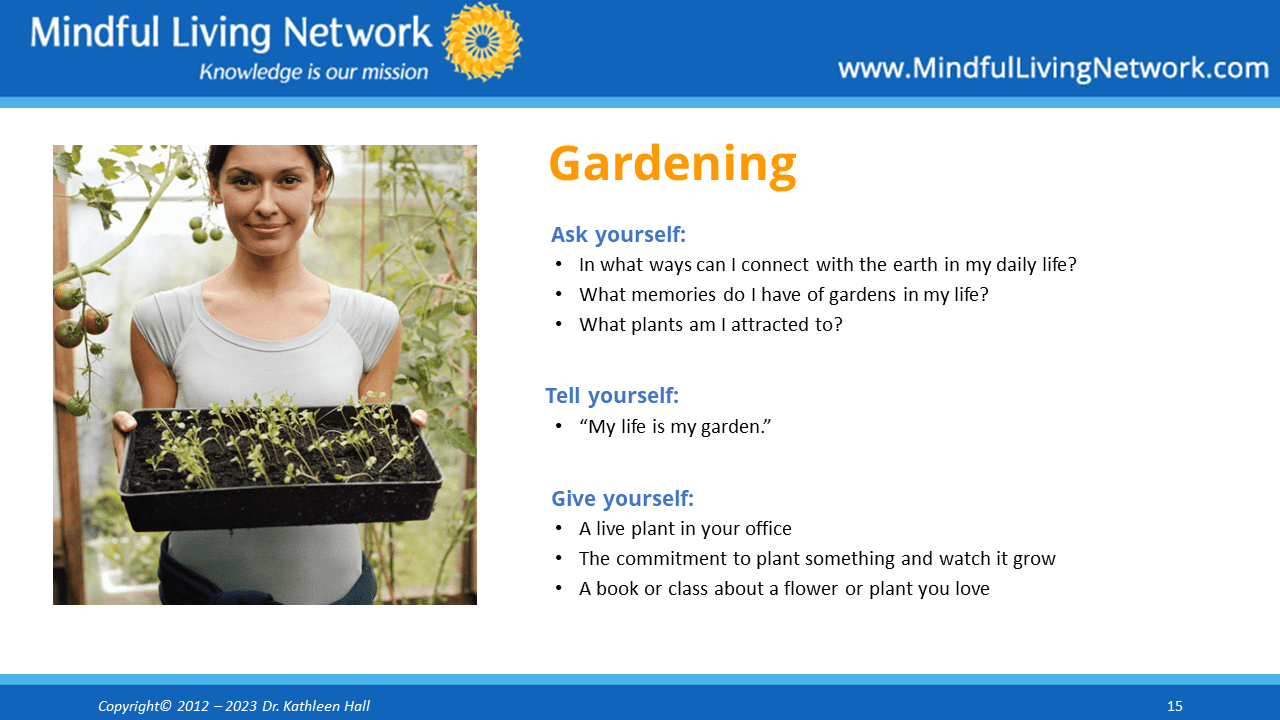 Mindful Living Network
Knowledge is our mission

www.MindfulLivingNetwork.com

Gardening

Ask yourself:
• In what ways can I connect with the earth in my daily life?
• What memories do I have of gardens in my life?
• What plants am I attracted to?

Tell yourself:
• “My life is my garden.”

Give yourself:
• A live plant in your office
• The commitment to plant something and watch it grow
• A book or class about a flower or plant you love

Copyright© 2012 – 2023 Dr. Kathleen Hall

15